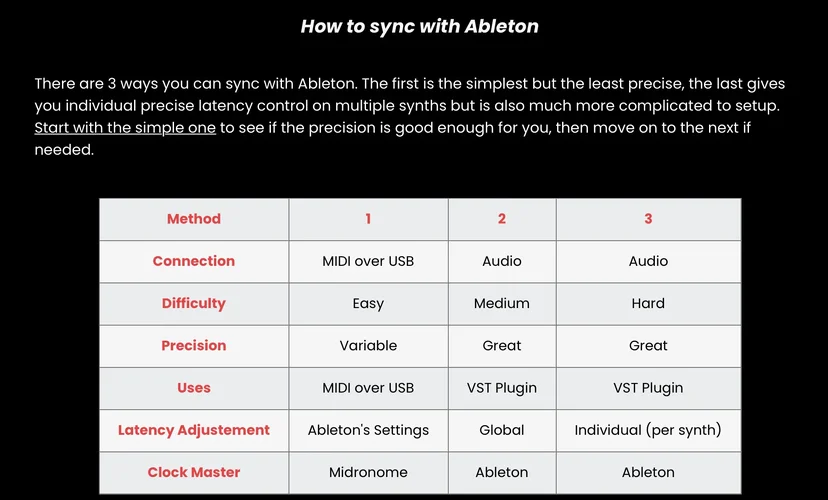 How to sync with Ableton

There are 3 ways you can sync with Ableton. The first is the simplest but the least precise, the last gives you individual precise latency control on multiple synths but is also much more complicated to setup. Start with the simple one to see if the precision is good enough for you, then move on to the next if needed.

| Method | 1 | 2 | 3 |
|---|---|---|---|
| Connection | MIDI over USB | Audio | Audio |
| Difficulty | Easy | Medium | Hard |
| Precision | Variable | Great | Great |
| Uses | MIDI over USB | VST Plugin | VST Plugin |
| Latency Adjustement | Ableton's Settings | Global | Individual (per synth) |
| Clock Master | Midronome | Ableton | Ableton |